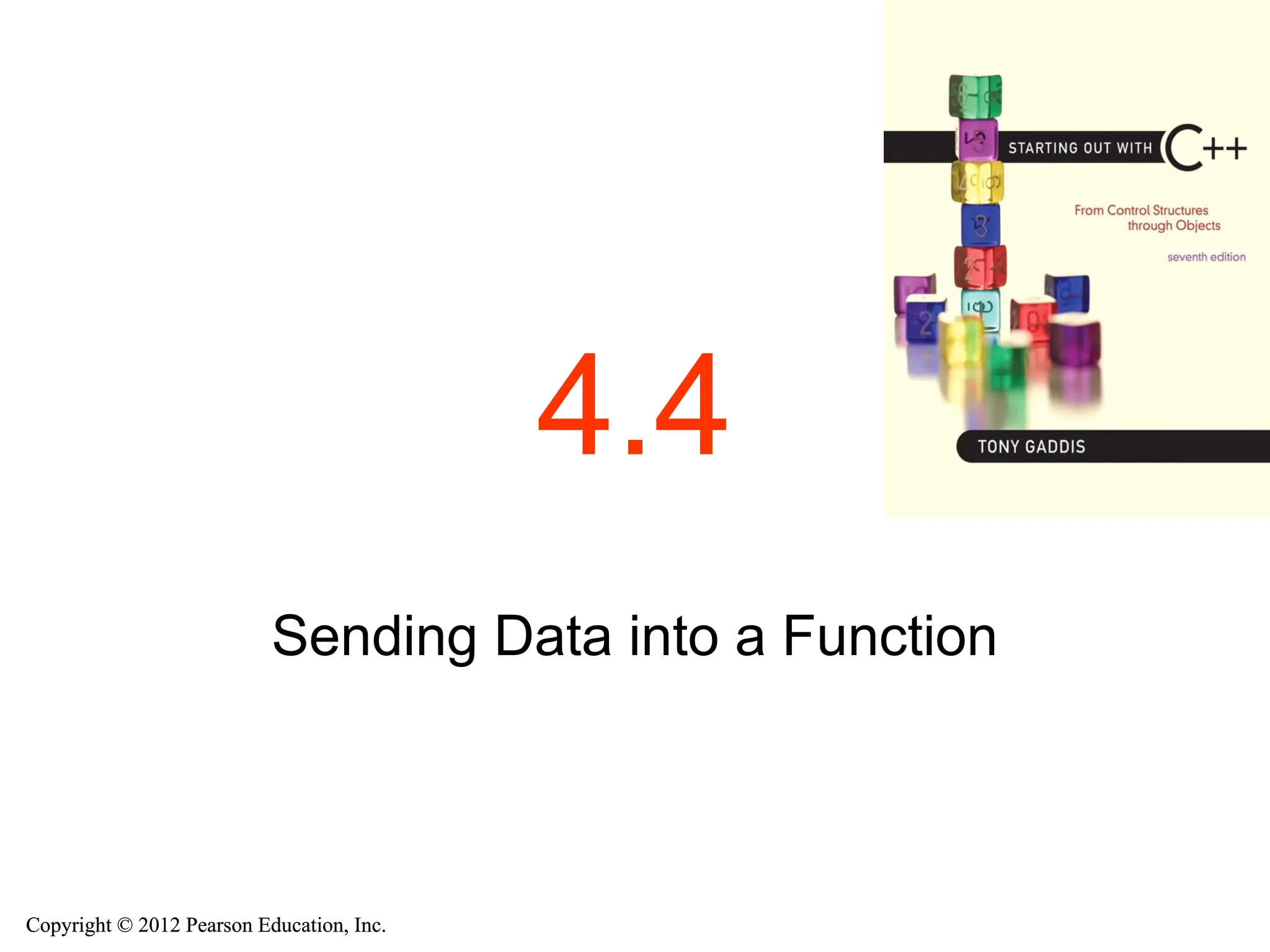 STARTING OUT WITH C++

From Control Structures through Objects

seventh edition

TONY GADDIS

4.4

Sending Data into a Function

Copyright © 2012 Pearson Education, Inc.